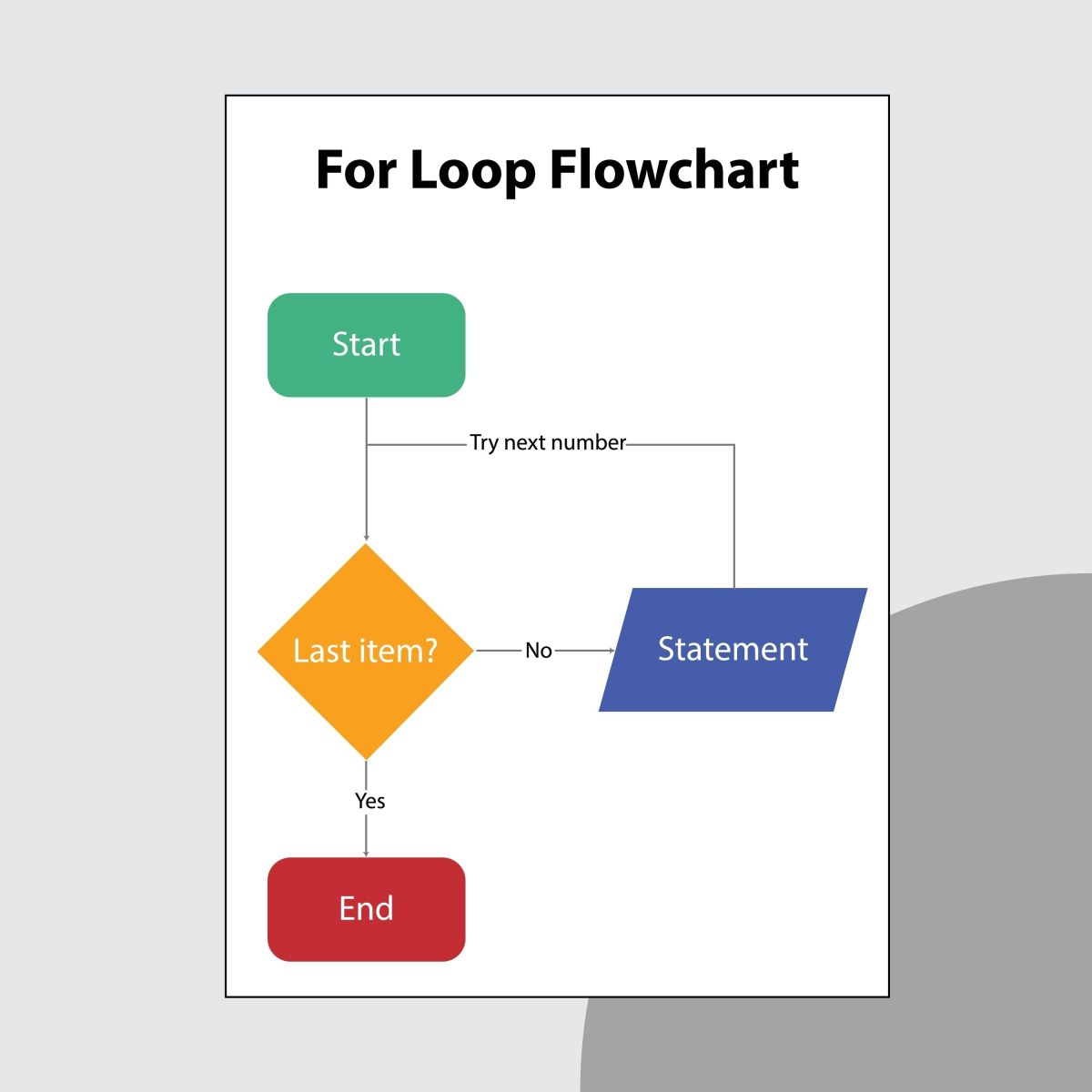 For Loop Flowchart

Start

Try next number

Last item?

No

Statement

Yes

End